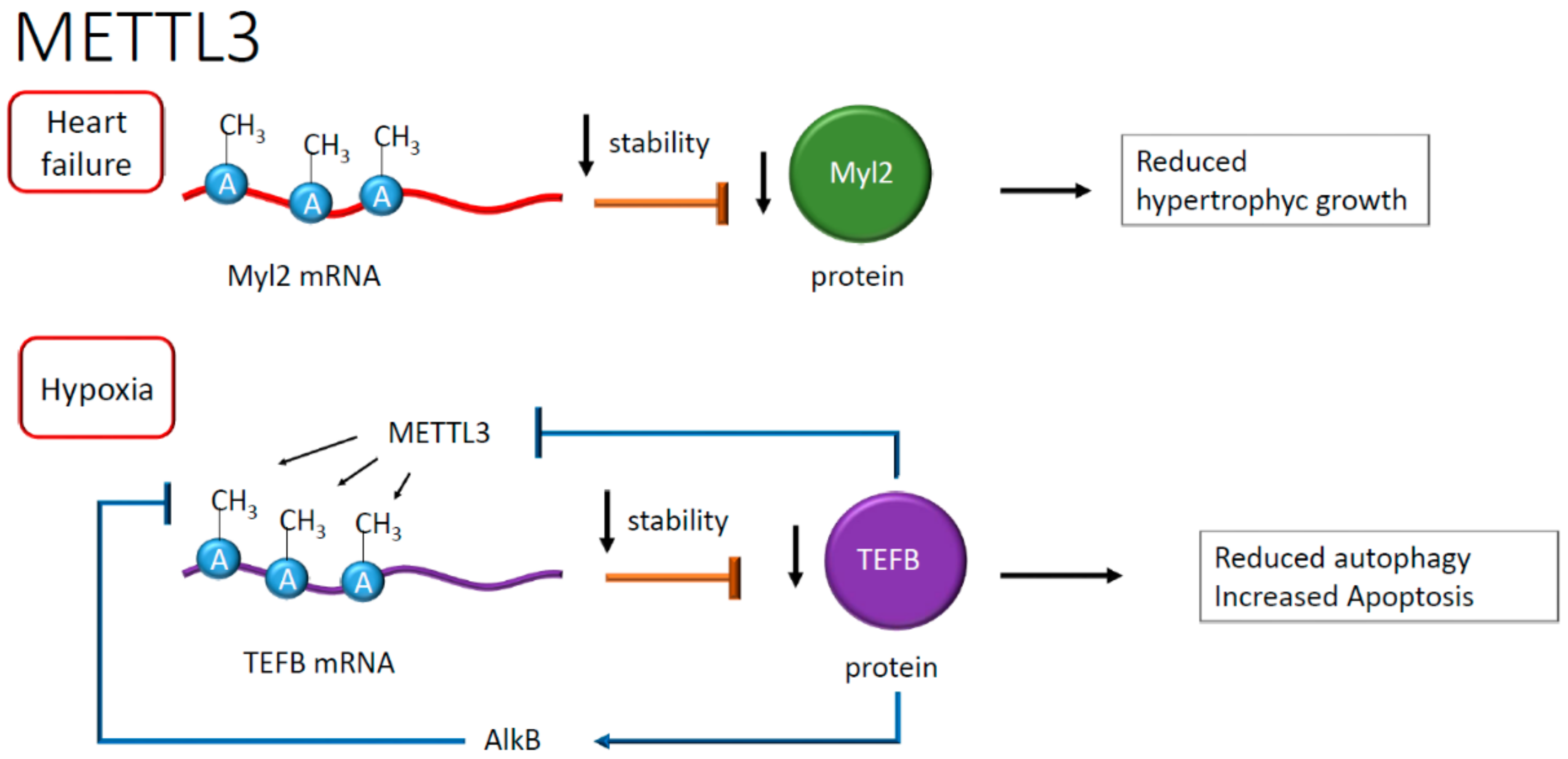 METTL3

Heart failure

$CH_3$ $CH_3$ $CH_3$

A A A

Myl2 mRNA

stability

Myl2

protein

Reduced hypertrophyc growth

Hypoxia

METTL3

$CH_3$ $CH_3$ $CH_3$

A A A

TEFB mRNA

stability

TEFB

protein

Reduced autophagy
Increased Apoptosis

AlkB